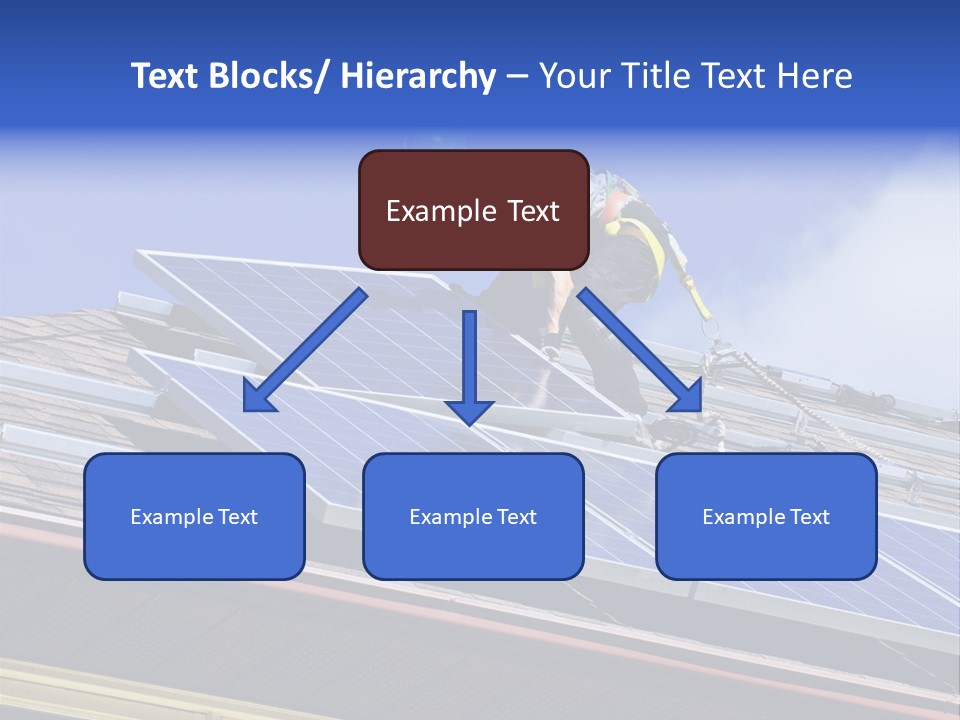 Text Blocks/ Hierarchy – Your Title Text Here

Example Text

Example Text

Example Text

Example Text